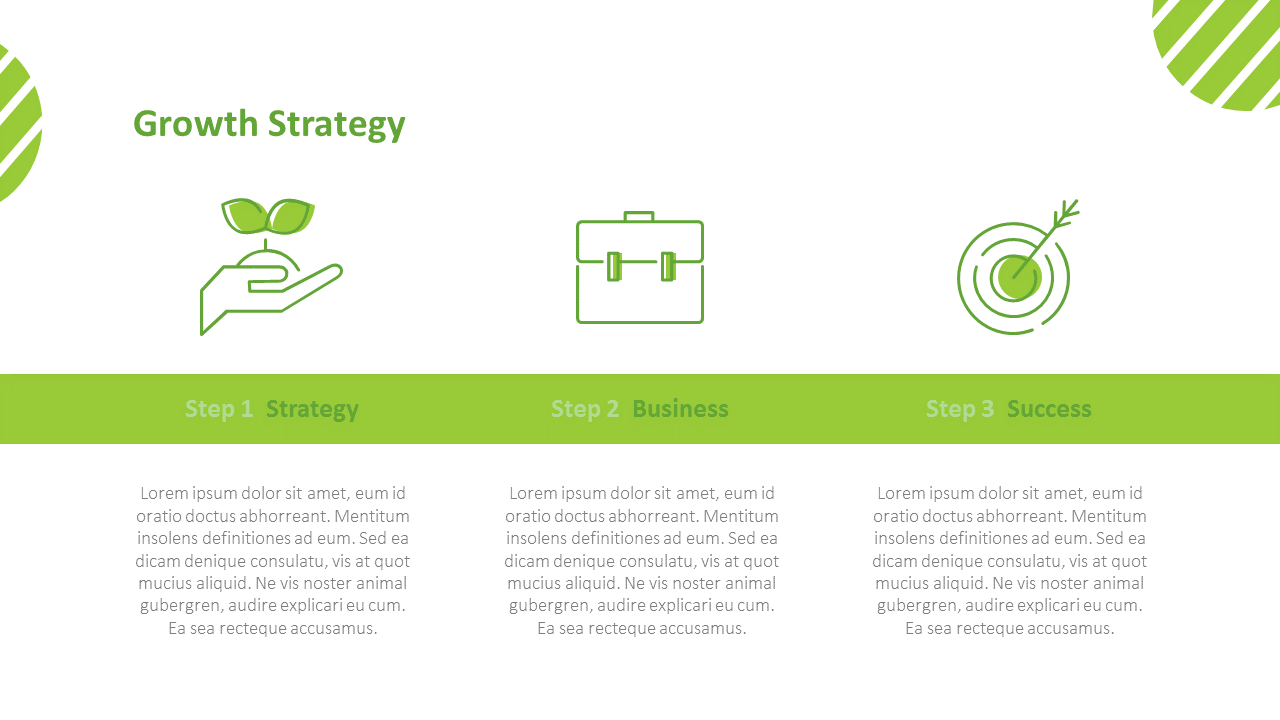 Growth Strategy

Step 1 Strategy

Lorem ipsum dolor sit amet, eum id oratio doctus abhorreant. Mentitum insolens definitiones ad eum. Sed ea dicam denique consulatu, vis at quot mucius aliquid. Ne vis noster animal gubergren, audire explicari eu cum. Ea sea recteque accusamus.

Step 2 Business

Lorem ipsum dolor sit amet, eum id oratio doctus abhorreant. Mentitum insolens definitiones ad eum. Sed ea dicam denique consulatu, vis at quot mucius aliquid. Ne vis noster animal gubergren, audire explicari eu cum. Ea sea recteque accusamus.

Step 3 Success

Lorem ipsum dolor sit amet, eum id oratio doctus abhorreant. Mentitum insolens definitiones ad eum. Sed ea dicam denique consulatu, vis at quot mucius aliquid. Ne vis noster animal gubergren, audire explicari eu cum. Ea sea recteque accusamus.